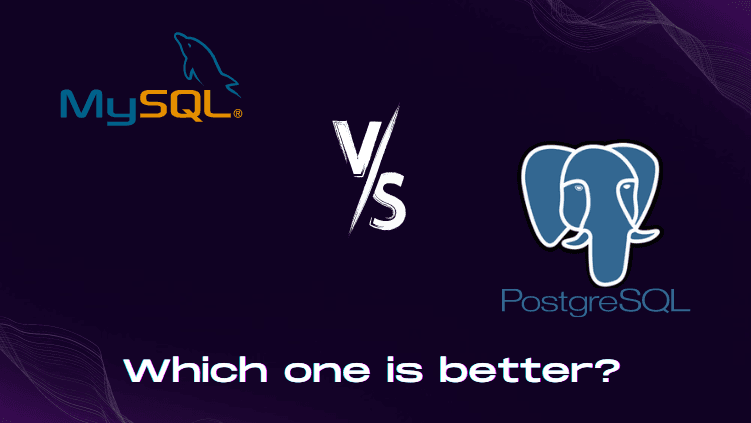 MySQL®

V/S

PostgreSQL

Which one is better?